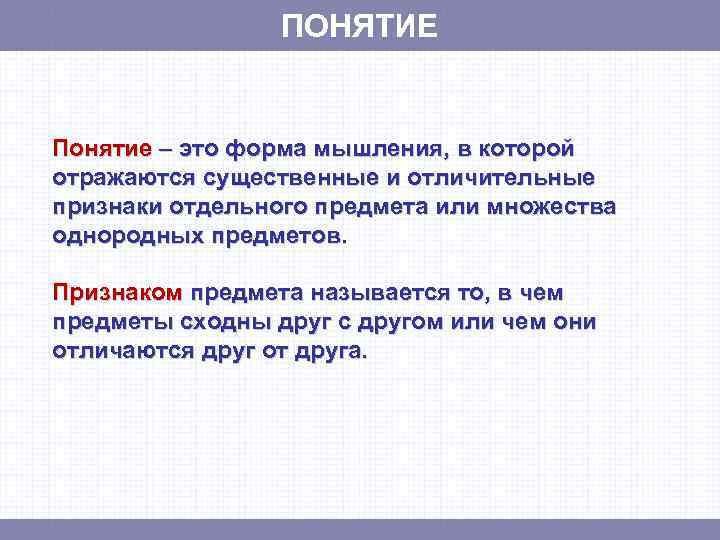 ПОНЯТИЕ

Понятие – это форма мышления, в которой отражаются существенные и отличительные признаки отдельного предмета или множества однородных предметов.

Признаком предмета называется то, в чем предметы сходны друг с другом или чем они отличаются друг от друга.